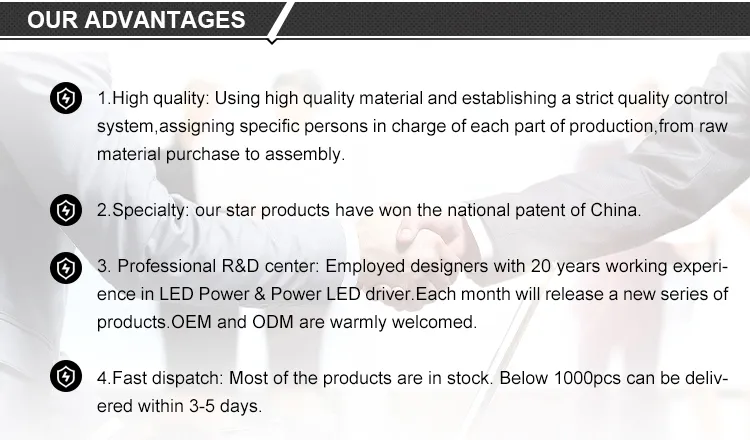 OUR ADVANTAGES

1.High quality: Using high quality material and establishing a strict quality control system,assigning specific persons in charge of each part of production,from raw material purchase to assembly.

2.Specialty: our star products have won the national patent of China.

3. Professional R&D center: Employed designers with 20 years working experience in LED Power & Power LED driver.Each month will release a new series of products.OEM and ODM are warmly welcomed.

4.Fast dispatch: Most of the products are in stock. Below 1000pcs can be delivered within 3-5 days.